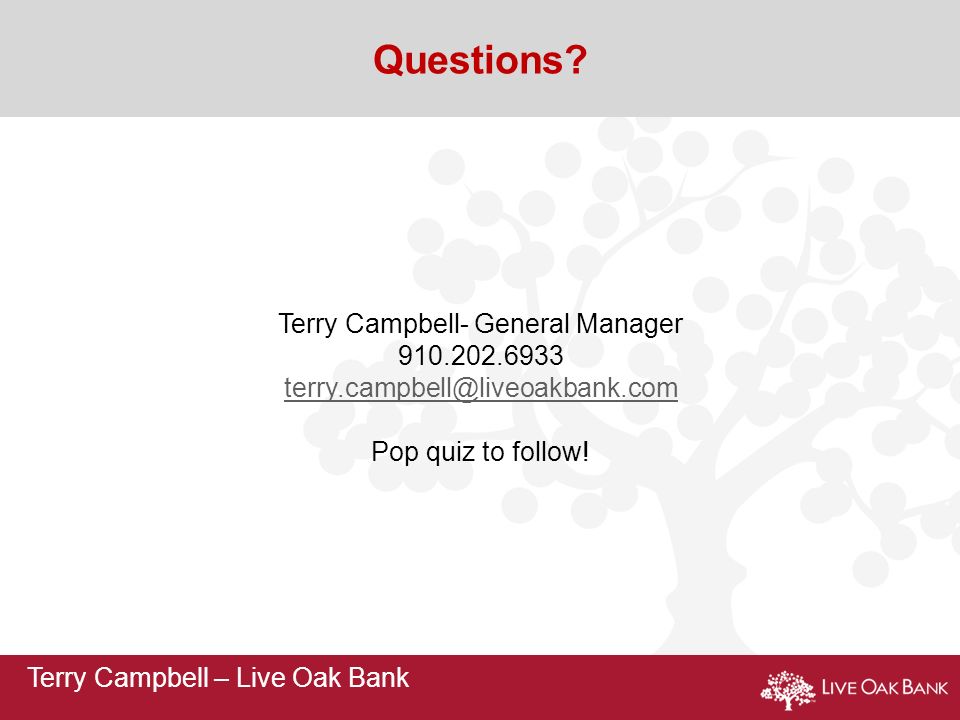 Questions?

Terry Campbell- General Manager
910.202.6933
terry.campbell@liveoakbank.com

Pop quiz to follow!

Terry Campbell – Live Oak Bank

LIVE OAK BANK